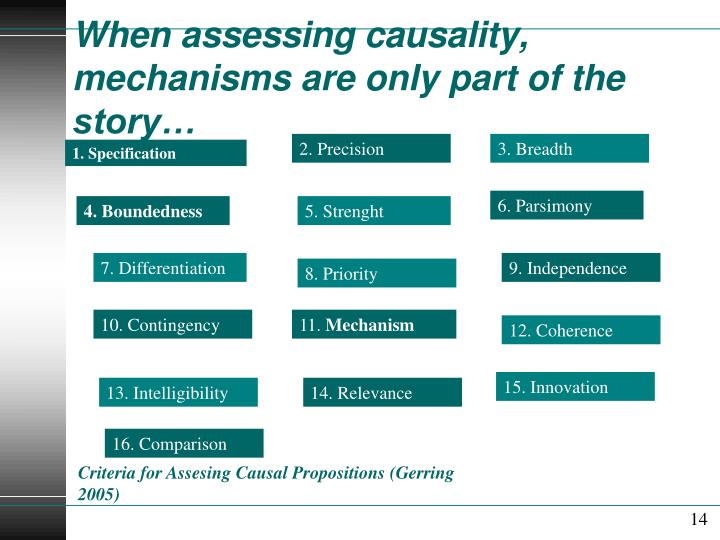 When assessing causality, mechanisms are only part of the story…

1. Specification

2. Precision

3. Breadth

4. Boundedness

5. Strenght

6. Parsimony

7. Differentiation

8. Priority

9. Independence

10. Contingency

11. Mechanism

12. Coherence

13. Intelligibility

14. Relevance

15. Innovation

16. Comparison

Criteria for Assesing Causal Propositions (Gerring 2005)

14